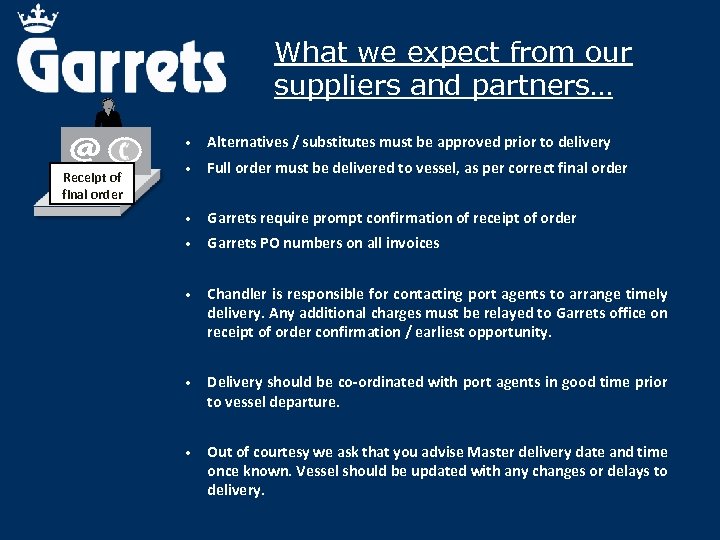 Garrets

What we expect from our suppliers and partners…

@

Receipt of final order

• Alternatives / substitutes must be approved prior to delivery
• Full order must be delivered to vessel, as per correct final order

• Garrets require prompt confirmation of receipt of order
• Garrets PO numbers on all invoices

• Chandler is responsible for contacting port agents to arrange timely delivery. Any additional charges must be relayed to Garrets office on receipt of order confirmation / earliest opportunity.

• Delivery should be co-ordinated with port agents in good time prior to vessel departure.

• Out of courtesy we ask that you advise Master delivery date and time once known. Vessel should be updated with any changes or delays to delivery.